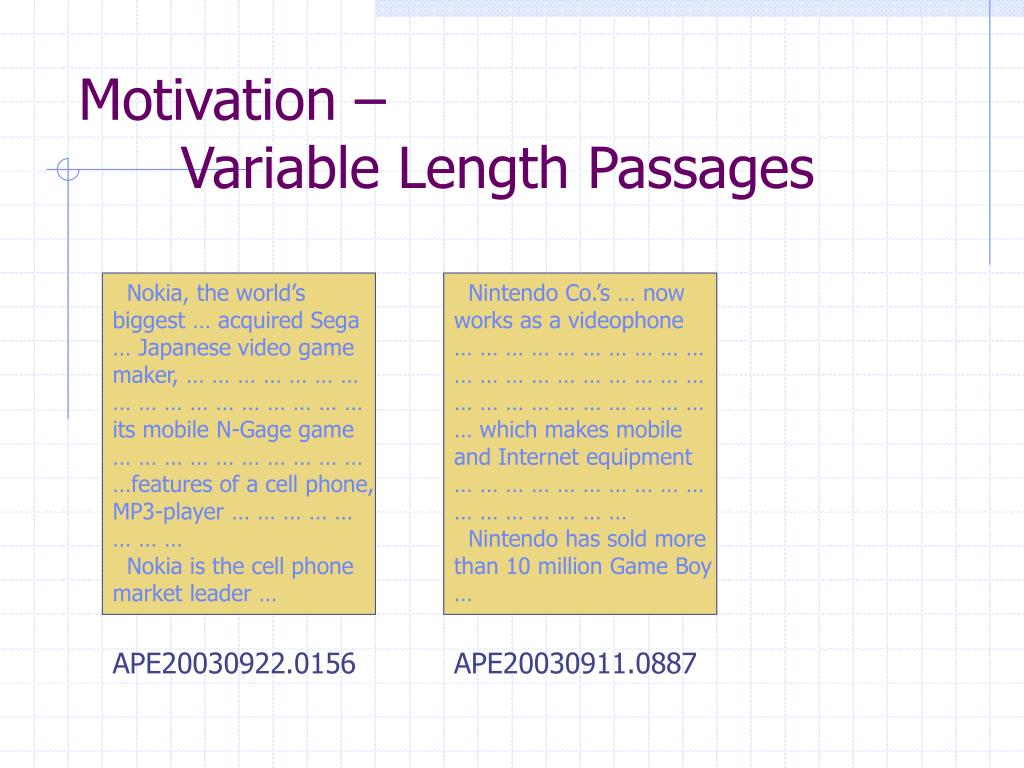 Motivation –
Variable Length Passages

Nokia, the world's biggest … acquired Sega … Japanese video game maker, … … … … … … … … … … … … … … … … … its mobile N-Gage game … … … … … … … … … … …features of a cell phone, MP3-player … … … … … … … …
Nokia is the cell phone market leader …

APE20030922.0156

Nintendo Co.'s … now works as a videophone … … … … … … … … … … … … … … … … … … … … … … … … … … … … … … … which makes mobile and Internet equipment … … … … … … … … … … … … … … … … …
Nintendo has sold more than 10 million Game Boy …

APE20030911.0887